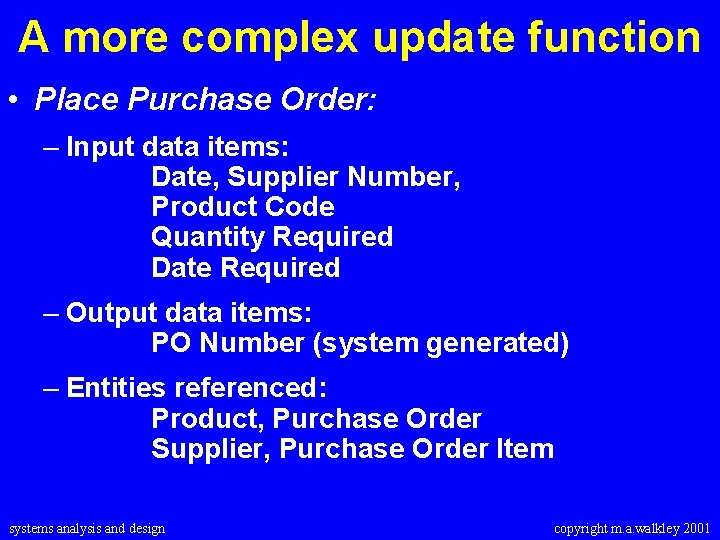 A more complex update function

• Place Purchase Order:

– Input data items:
Date, Supplier Number,
Product Code
Quantity Required
Date Required

– Output data items:
PO Number (system generated)

– Entities referenced:
Product, Purchase Order
Supplier, Purchase Order Item

systems analysis and design

copyright m.a.walkley 2001